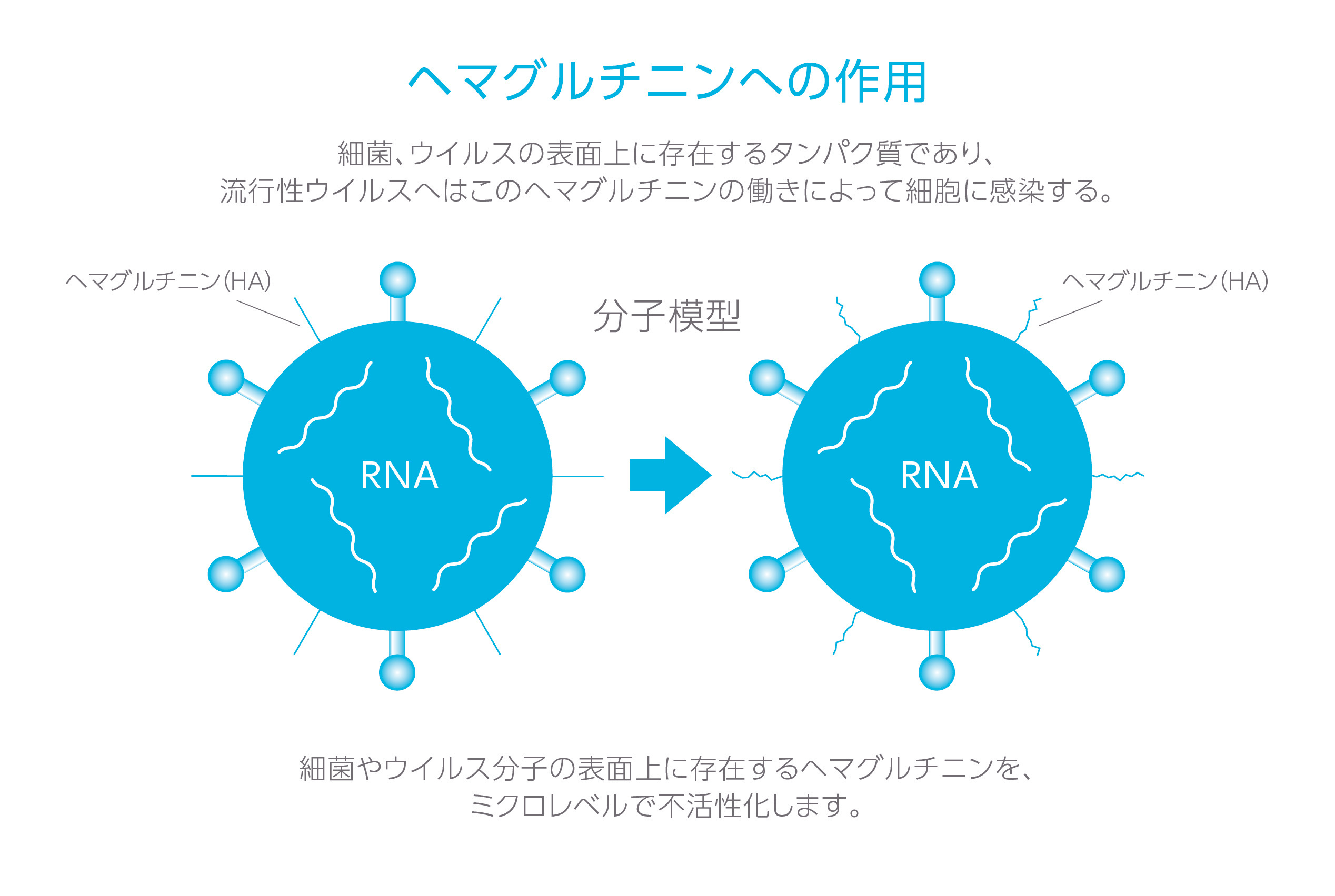 ヘマグルチニンへの作用

細菌、ウイルスの表面上に存在するタンパク質であり、
流行性ウイルスへはこのヘマグルチニンの働きによって細胞に感染する。

ヘマグルチニン(HA)

分子模型

ヘマグルチニン(HA)

RNA

RNA

細菌やウイルス分子の表面上に存在するヘマグルチニンを、
ミクロレベルで不活性化します。